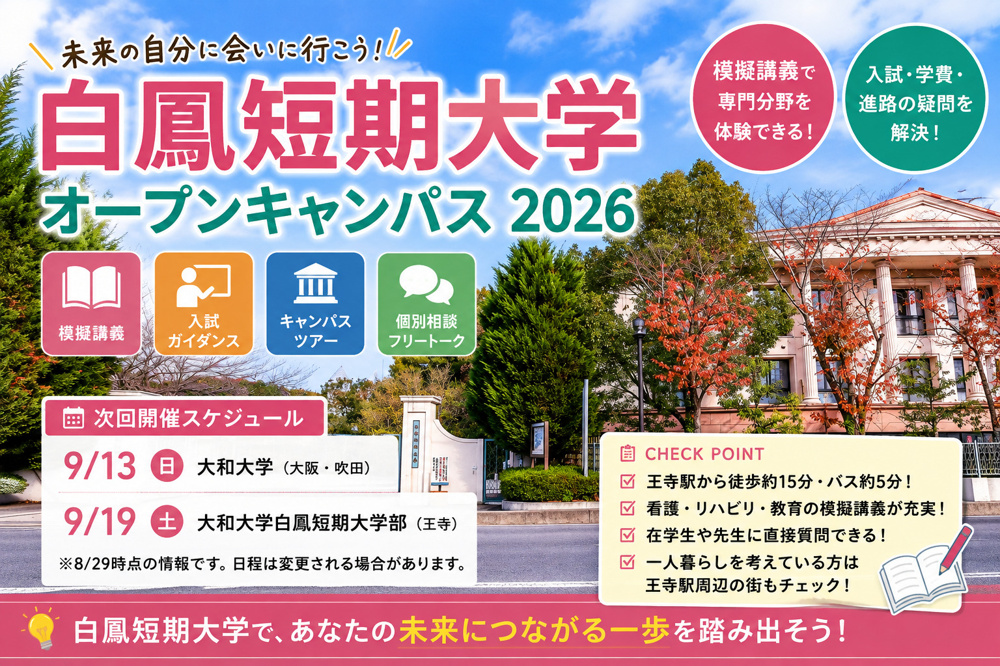 未来の自分に会いに行こう！

白鳳短期大学

オープンキャンパス 2026

模擬講義で専門分野を体験できる！

入試・学費・進路の疑問を解決！

模擬講義

入試ガイダンス

キャンパスツアー

個別相談フリートーク

次回開催スケジュール

9/13 日 大和大学（大阪・吹田）

9/19 土 大和大学白鳳短期大学部（王寺）

※8/29時点の情報です。日程は変更される場合があります。

CHECK POINT

王寺駅から徒歩約15分・バス約5分！

看護・リハビリ・教育の模擬講義が充実！

在学生や先生に直接質問できる！

一人暮らしを考えている方は王寺駅周辺の街もチェック！

白鳳短期大学で、あなたの未来につながる一歩を踏み出そう！